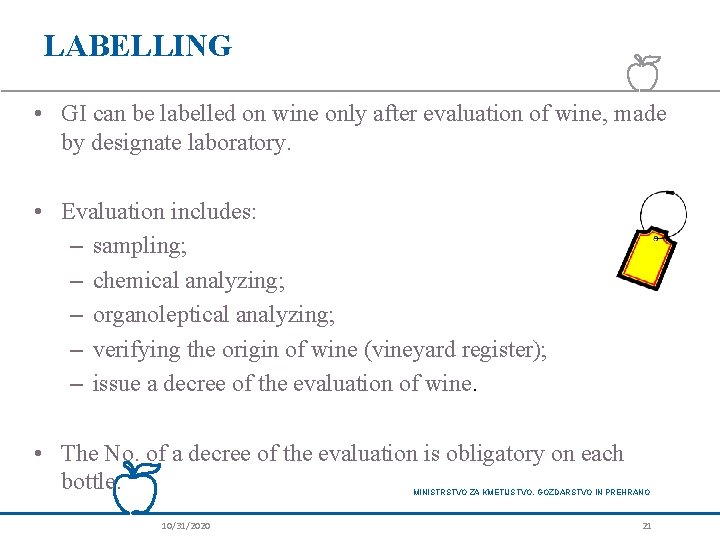 LABELLING

• GI can be labelled on wine only after evaluation of wine, made by designate laboratory.

• Evaluation includes:
– sampling;
– chemical analyzing;
– organoleptical analyzing;
– verifying the origin of wine (vineyard register);
– issue a decree of the evaluation of wine.

• The No. of a decree of the evaluation is obligatory on each bottle.

MINISTRSTVO ZA KMETIJSTVO, GOZDARSTVO IN PREHRANO

10/31/2020

21